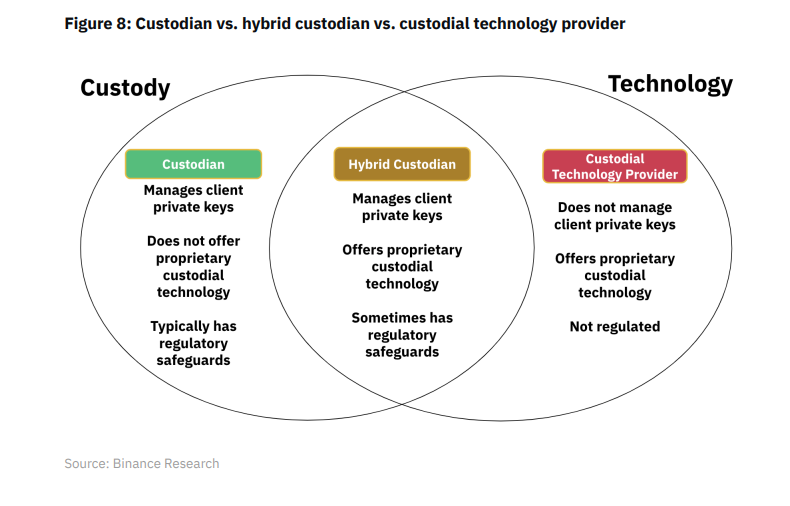 Figure 8: Custodian vs. hybrid custodian vs. custodial technology provider

Custody

Technology

Custodian

Manages client private keys

Does not offer proprietary custodial technology

Typically has regulatory safeguards

Hybrid Custodian

Manages client private keys

Offers proprietary custodial technology

Sometimes has regulatory safeguards

Custodial Technology Provider

Does not manage client private keys

Offers proprietary custodial technology

Not regulated

Source: Binance Research